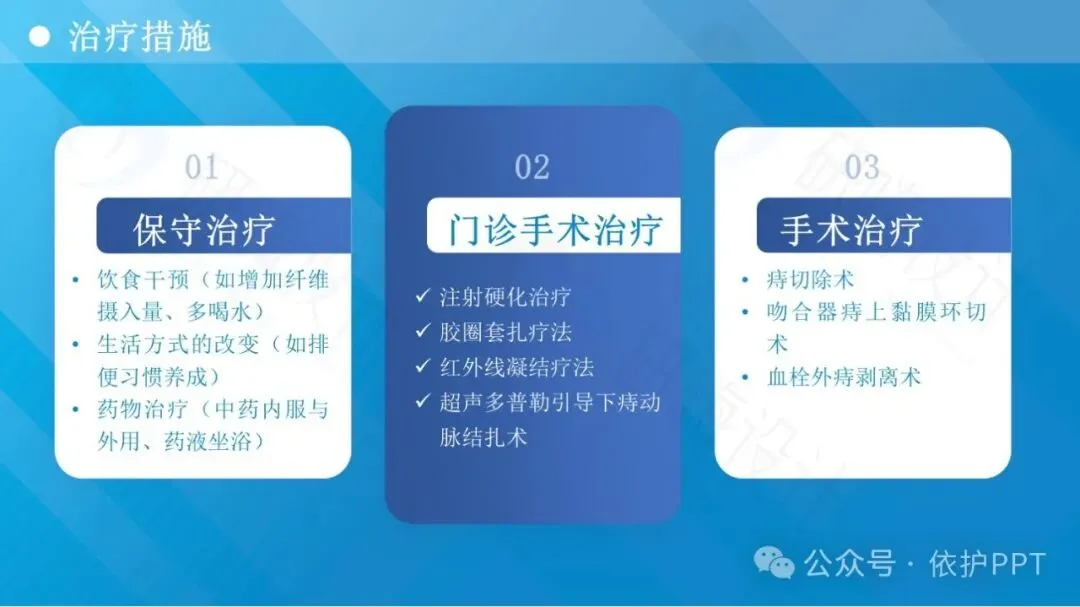 治疗措施

01

保守治疗

• 饮食干预（如增加纤维摄入量、多喝水）
• 生活方式的改变（如排便习惯养成）
• 药物治疗（中药内服与外用、药液坐浴）

02

门诊手术治疗

✓ 注射硬化治疗
✓ 胶圈套扎疗法
✓ 红外线凝结疗法
✓ 超声多普勒引导下痔动脉结扎术

03

手术治疗

• 痔切除术
• 吻合器痔上黏膜环切术
• 血栓外痔剥离术

公众号 · 依护PPT